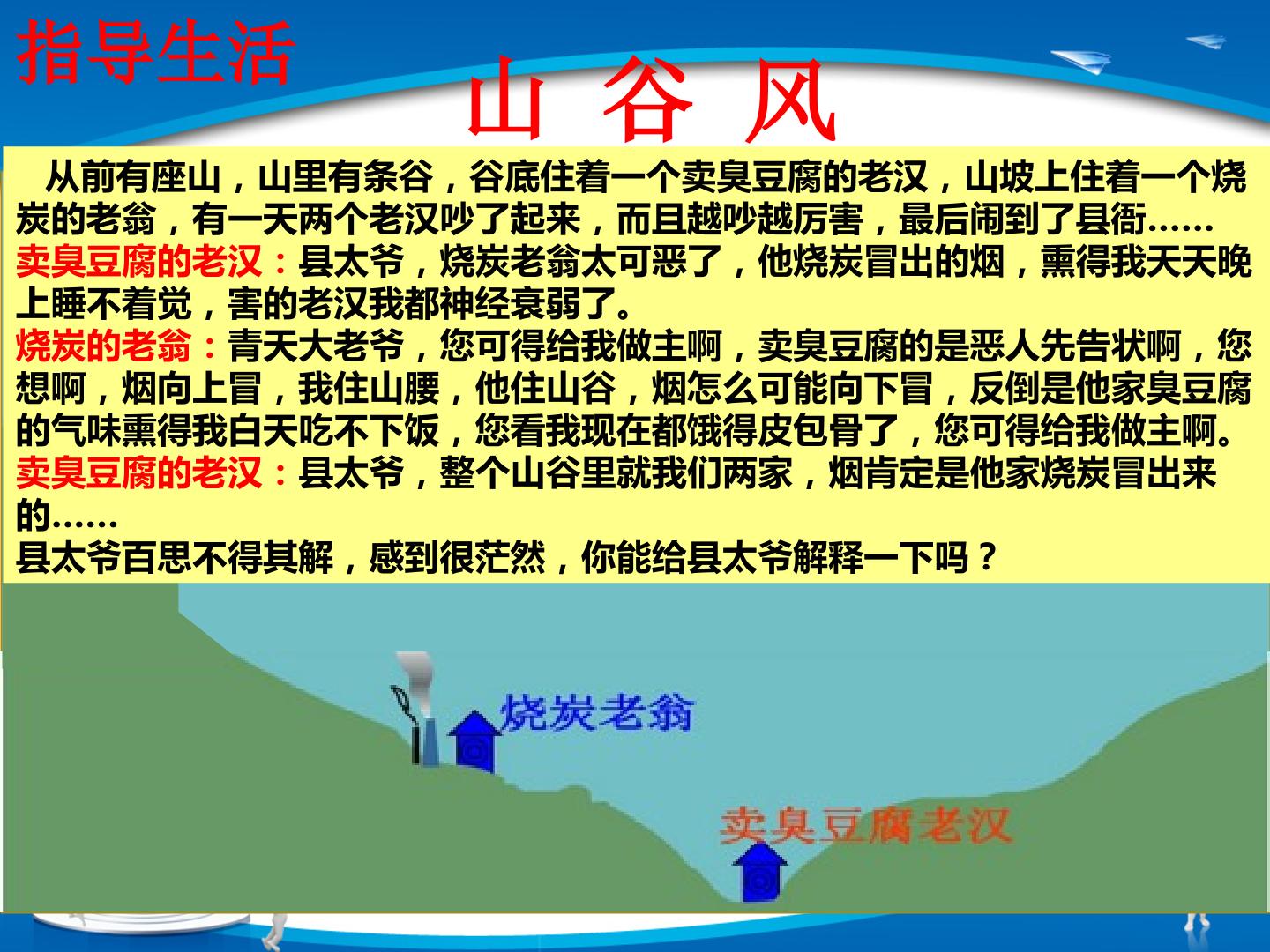 指导生活

山 谷 风

从前有座山，山里有条谷，谷底住着一个卖臭豆腐的老汉，山坡上住着一个烧炭的老翁，有一天两个老汉吵了起来，而且越吵越厉害，最后闹到了县衙……
卖臭豆腐的老汉：县太爷，烧炭老翁太可恶了，他烧炭冒出的烟，熏得我天天晚上睡不着觉，害的老汉我都神经衰弱了。
烧炭的老翁：青天大老爷，您可得给我做主啊，卖臭豆腐的是恶人先告状啊，您想啊，烟向上冒，我住山腰，他住山谷，烟怎么可能向下冒，反倒是他家臭豆腐的气味熏得我白天吃不下饭，您看我现在都饿得皮包骨了，您可得给我做主啊。
卖臭豆腐的老汉：县太爷，整个山谷里就我们两家，烟肯定是他家烧炭冒出来的……
县太爷百思不得其解，感到很茫然，你能给县太爷解释一下吗？

烧炭老翁

卖臭豆腐老汉